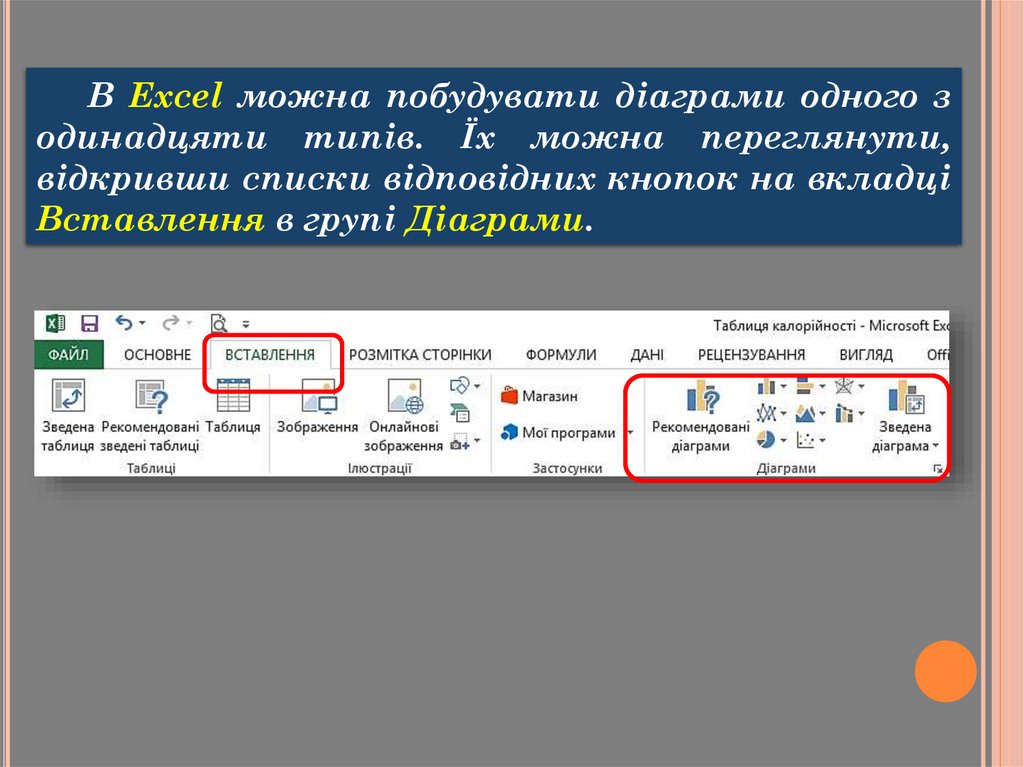 В Excel можна побудувати діаграми одного з одинадцяти типів. Їх можна переглянути, відкривши списки відповідних кнопок на вкладці Вставлення в групі Діаграми.

Таблиця калорійності - Microsoft Exc

ФАЙЛ ОСНОВНЕ ВСТАВЛЕННЯ РОЗМІТКА СТОРІНКИ ФОРМУЛИ ДАНІ РЕЦЕНЗУВАННЯ ВИГЛЯД Offi

Зведена таблиця Рекомендовані зведені таблиці Таблиця
Таблиці

Зображення Онлайнові зображення
Ілюстрації

Магазин
Мої програми
Застосунки

Рекомендовані діаграми Зведена діаграма
Діаграми